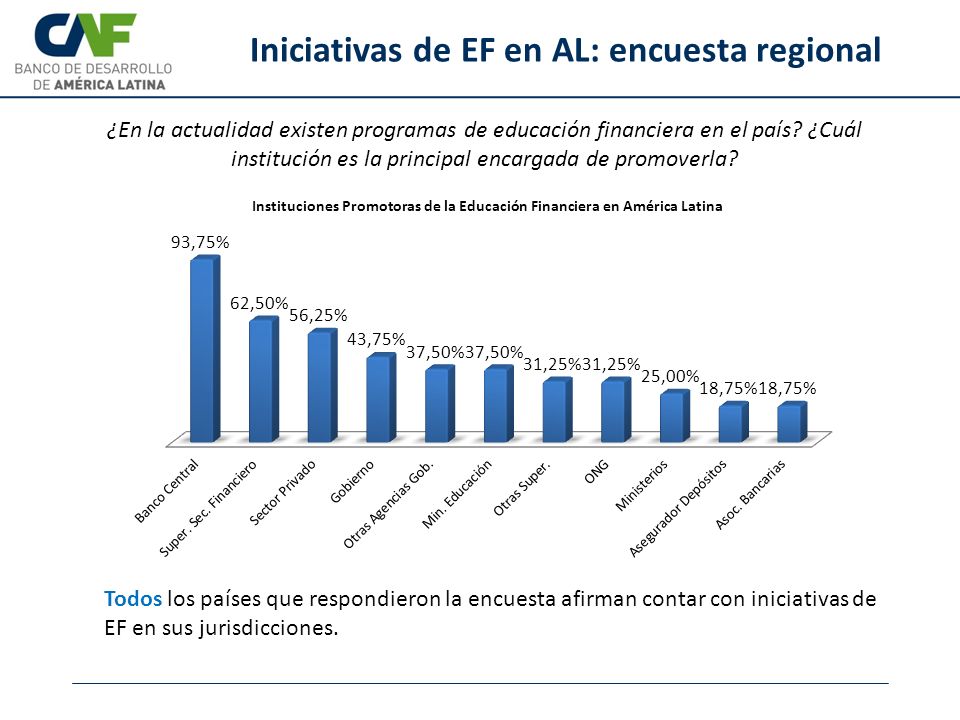 CAF
BANCO DE DESARROLLO DE AMÉRICA LATINA

Iniciativas de EF en AL: encuesta regional

¿En la actualidad existen programas de educación financiera en el país? ¿Cuál institución es la principal encargada de promoverla?

Instituciones Promotoras de la Educación Financiera en América Latina

93,75%
62,50%
56,25%
43,75%
37,50%
37,50%
31,25%
31,25%
25,00%
18,75%
18,75%

Banco Central
Super. Sec. Financiero
Sector Privado
Gobierno
Otras Agencias Gob.
Min. Educación
Otras Super.
ONG
Ministerios
Asegurador Depósitos
Asoc. Bancarias

Todos los países que respondieron la encuesta afirman contar con iniciativas de EF en sus jurisdicciones.